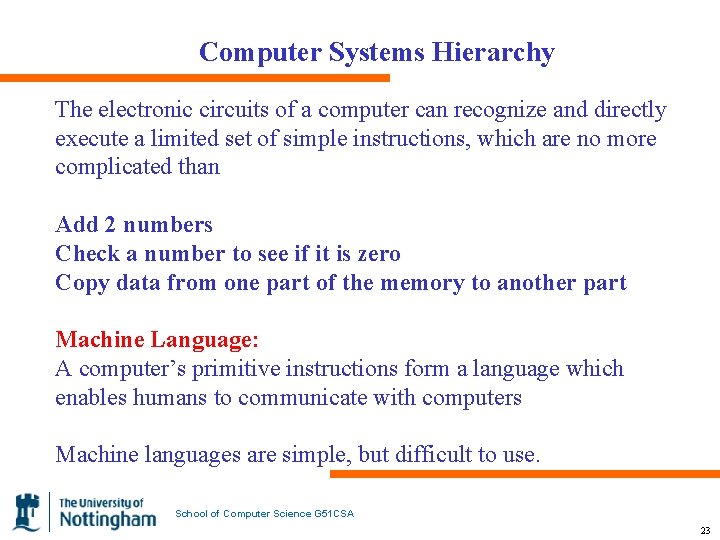 Computer Systems Hierarchy

The electronic circuits of a computer can recognize and directly execute a limited set of simple instructions, which are no more complicated than

Add 2 numbers
Check a number to see if it is zero
Copy data from one part of the memory to another part

Machine Language:
A computer's primitive instructions form a language which enables humans to communicate with computers

Machine languages are simple, but difficult to use.

The University of Nottingham

School of Computer Science G51CSA

23